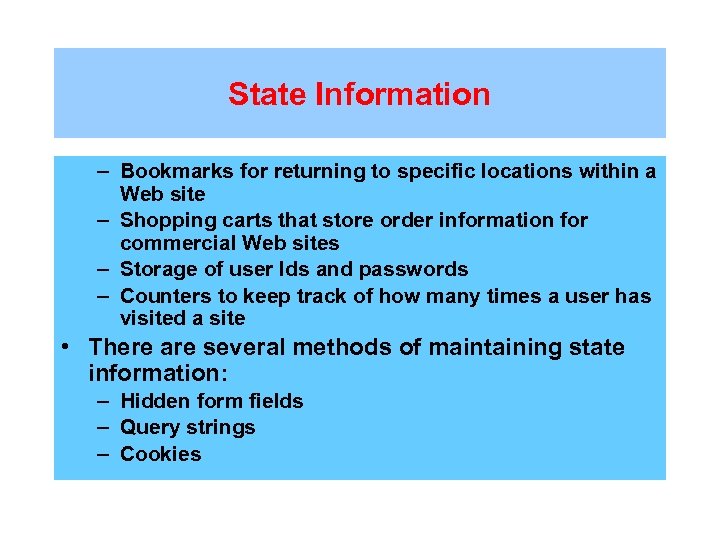 State Information

– Bookmarks for returning to specific locations within a Web site
– Shopping carts that store order information for commercial Web sites
– Storage of user Ids and passwords
– Counters to keep track of how many times a user has visited a site

• There are several methods of maintaining state information:
– Hidden form fields
– Query strings
– Cookies